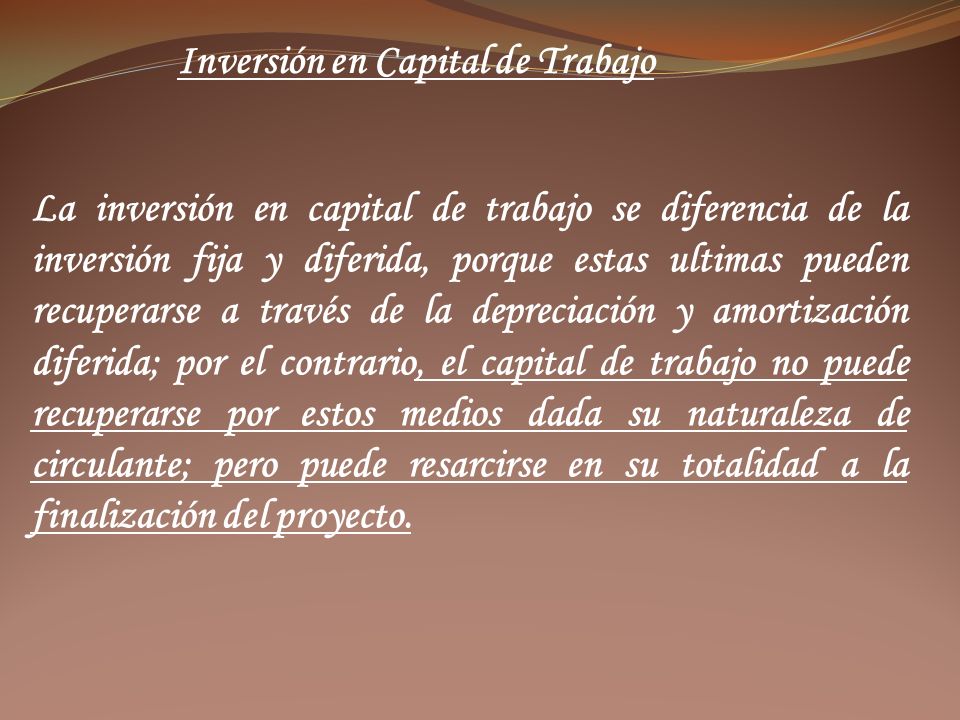 Inversión en Capital de Trabajo

La inversión en capital de trabajo se diferencia de la inversión fija y diferida, porque estas ultimas pueden recuperarse a través de la depreciación y amortización diferida; por el contrario, el capital de trabajo no puede recuperarse por estos medios dada su naturaleza de circulante; pero puede resarcirse en su totalidad a la finalización del proyecto.